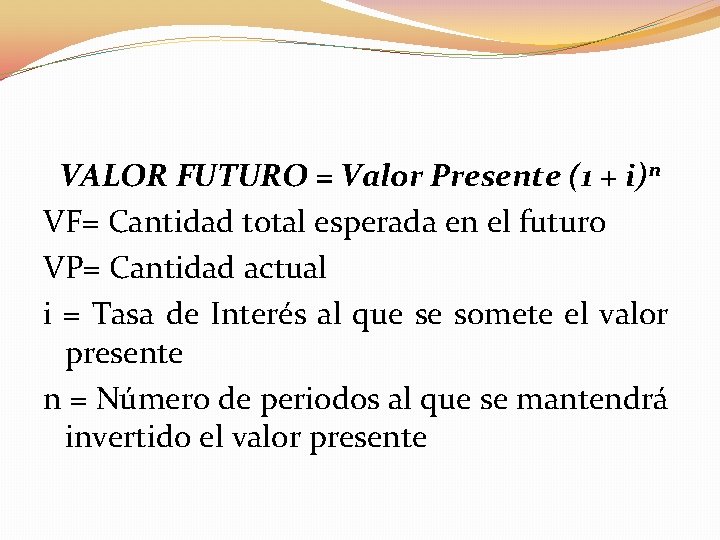 VALOR FUTURO = Valor Presente $(1 + i)^n$

VF= Cantidad total esperada en el futuro

VP= Cantidad actual

i = Tasa de Interés al que se somete el valor presente

n = Número de periodos al que se mantendrá invertido el valor presente